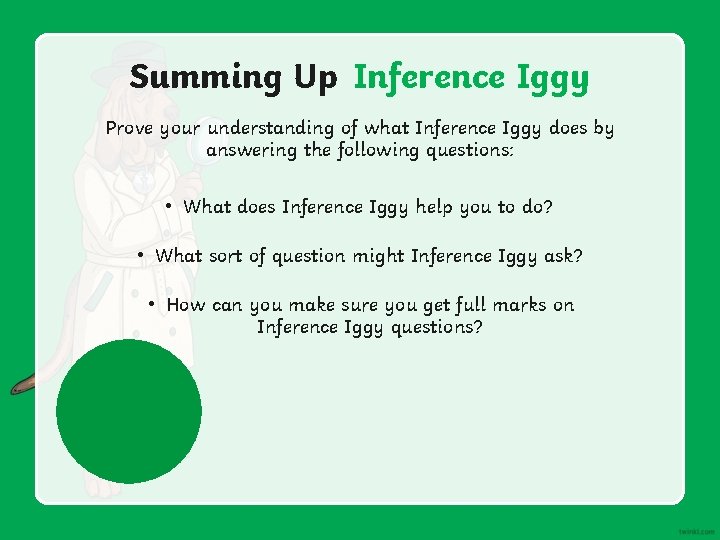 Summing Up Inference Iggy

Prove your understanding of what Inference Iggy does by answering the following questions:

• What does Inference Iggy help you to do?

• What sort of question might Inference Iggy ask?

• How can you make sure you get full marks on Inference Iggy questions?

twinkl.com